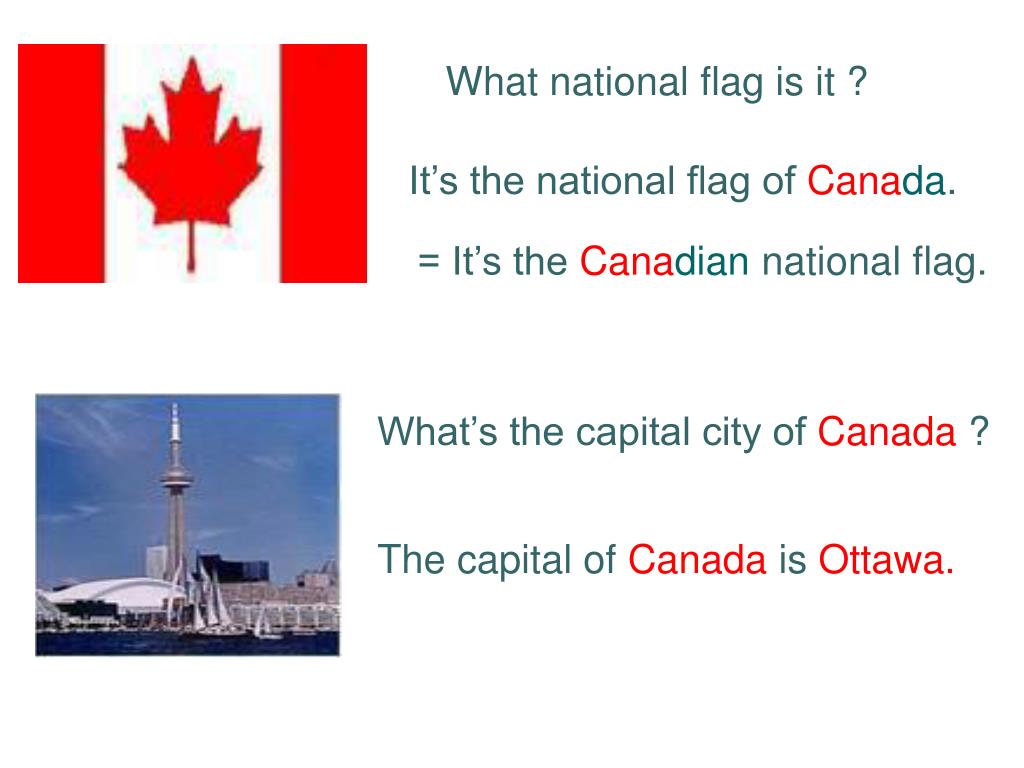 What national flag is it ?

It’s the national flag of Canada.

= It’s the Canadian national flag.

What’s the capital city of Canada ?

The capital of Canada is Ottawa.